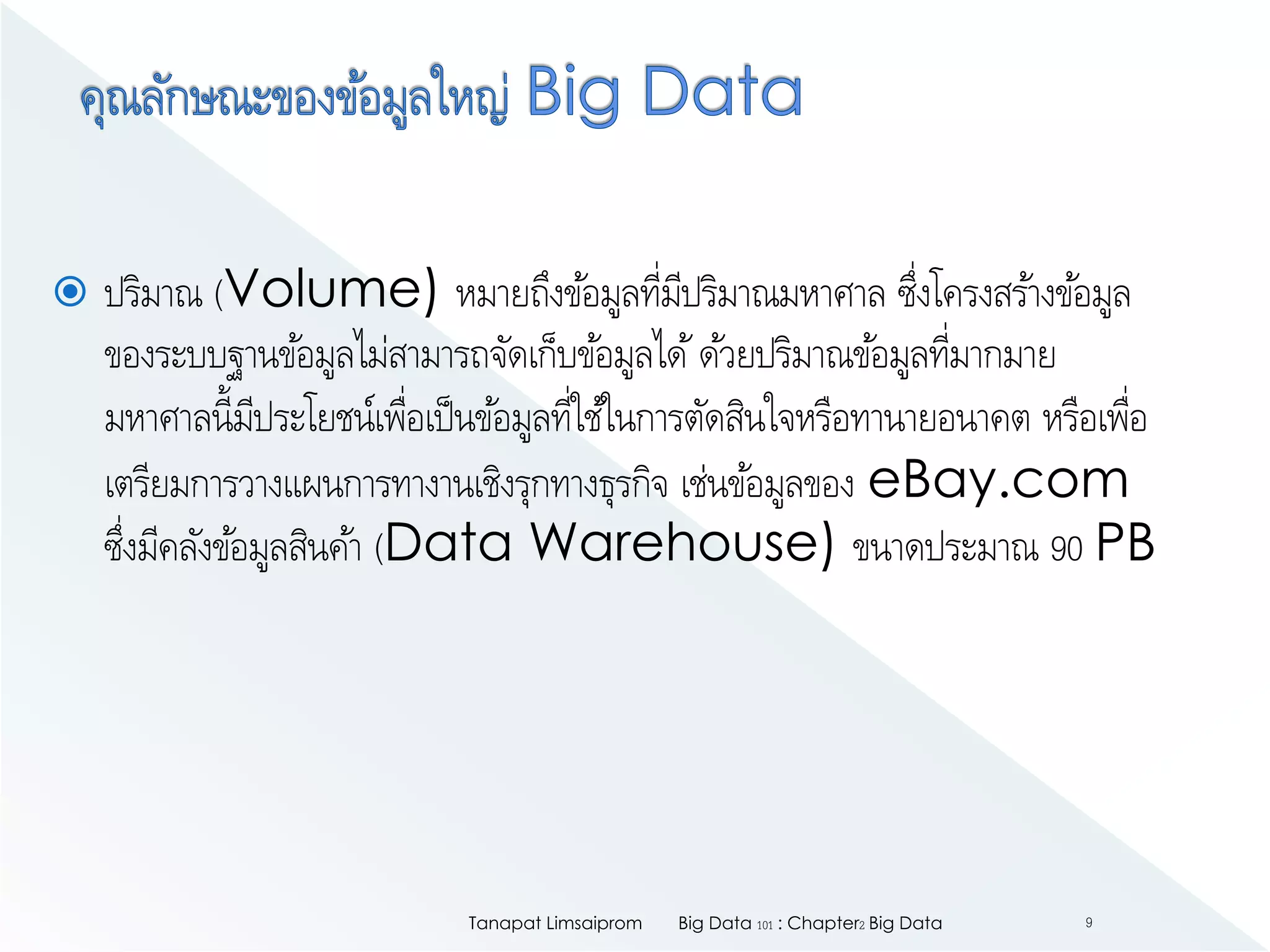 คุณลักษณะของข้อมูลใหญ่ Big Data

ปริมาณ (Volume) หมายถึงข้อมูลที่มีปริมาณมหาศาล ซึ่งโครงสร้างข้อมูลของระบบฐานข้อมูลไม่สามารถจัดเก็บข้อมูลได้ ด้วยปริมาณข้อมูลที่มากมายมหาศาลนี้มีประโยชน์เพื่อเป็นข้อมูลที่ใช้ในการตัดสินใจหรือทานายอนาคต หรือเพื่อเตรียมการวางแผนการทางานเชิงรุกทางธุรกิจ เช่นข้อมูลของ eBay.com ซึ่งมีคลังข้อมูลสินค้า (Data Warehouse) ขนาดประมาณ 90 PB

Tanapat Limsaiprom Big Data 101 : Chapter2 Big Data 9